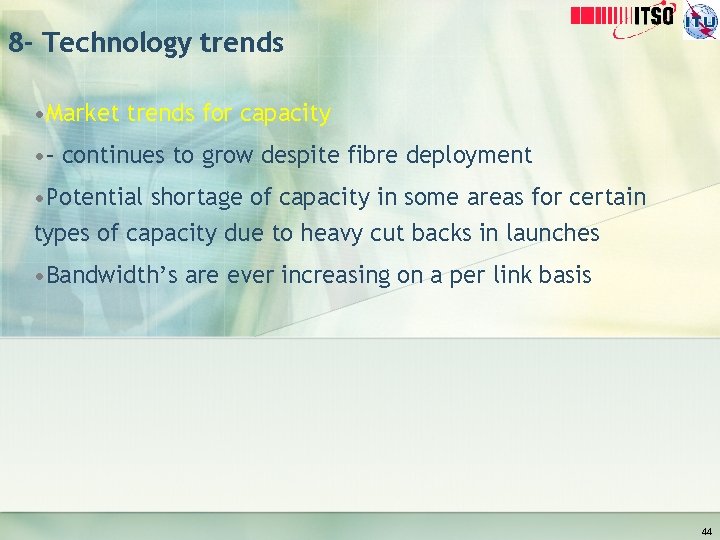 ITSO ITU

8- Technology trends

•Market trends for capacity

•- continues to grow despite fibre deployment

•Potential shortage of capacity in some areas for certain types of capacity due to heavy cut backs in launches

•Bandwidth's are ever increasing on a per link basis

44